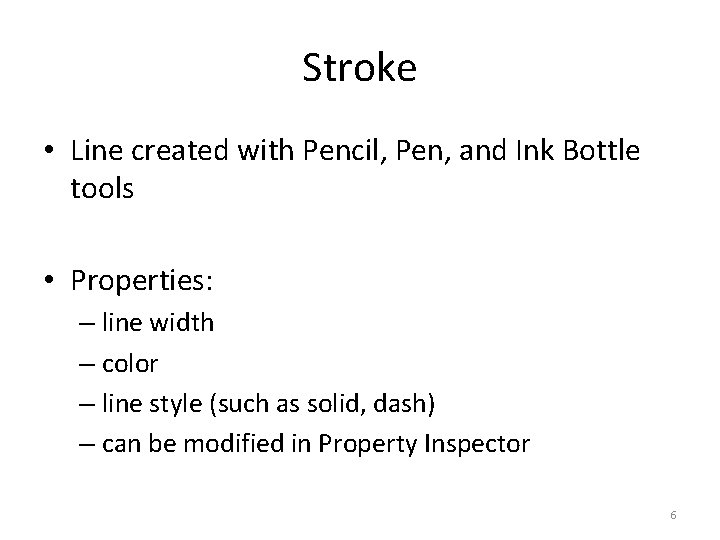 Stroke

• Line created with Pencil, Pen, and Ink Bottle tools

• Properties:
– line width
– color
– line style (such as solid, dash)
– can be modified in Property Inspector

6